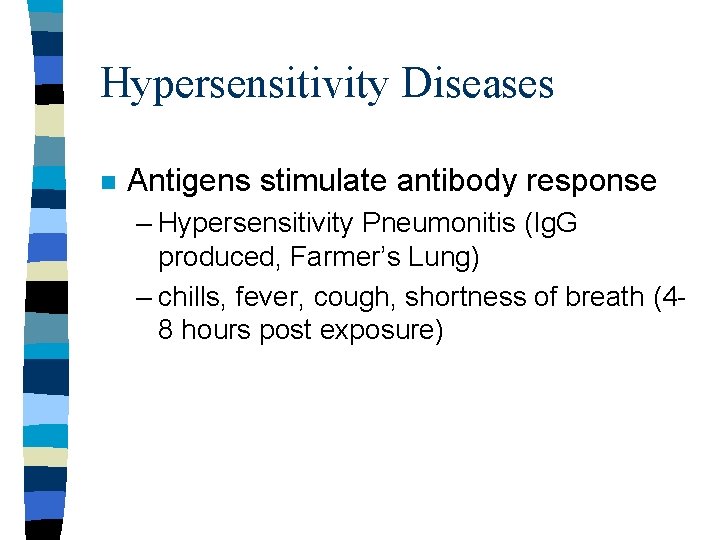 Hypersensitivity Diseases

Antigens stimulate antibody response

– Hypersensitivity Pneumonitis (IgG produced, Farmer's Lung)

– chills, fever, cough, shortness of breath (4-8 hours post exposure)